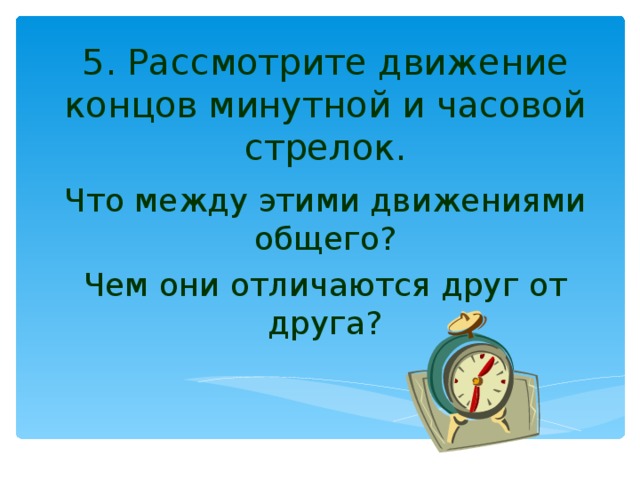 5. Рассмотрите движение концов минутной и часовой стрелок.

Что между этими движениями общего?

Чем они отличаются друг от друга?